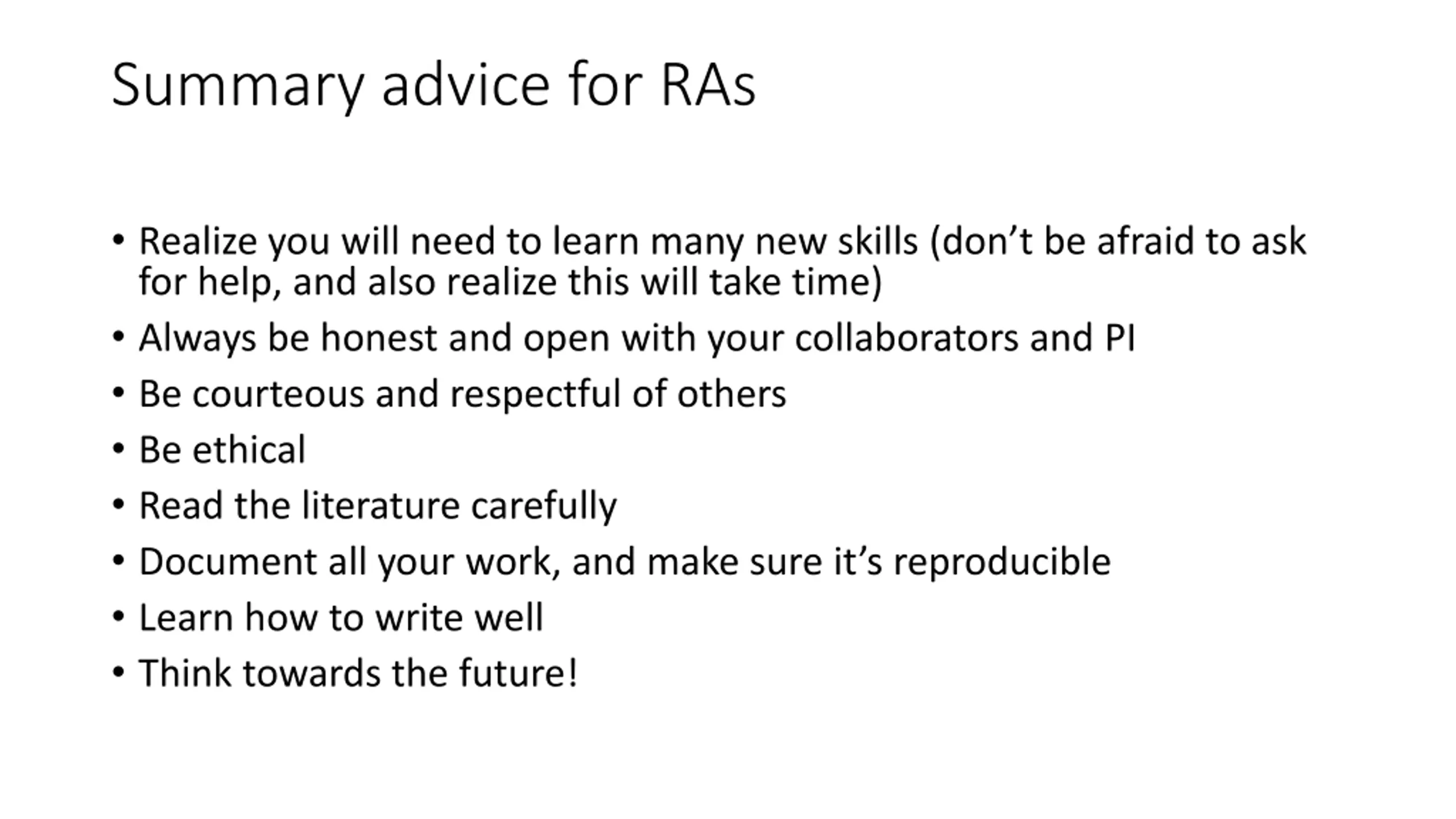 Summary advice for RAs

• Realize you will need to learn many new skills (don’t be afraid to ask for help, and also realize this will take time)
• Always be honest and open with your collaborators and PI
• Be courteous and respectful of others
• Be ethical
• Read the literature carefully
• Document all your work, and make sure it’s reproducible
• Learn how to write well
• Think towards the future!